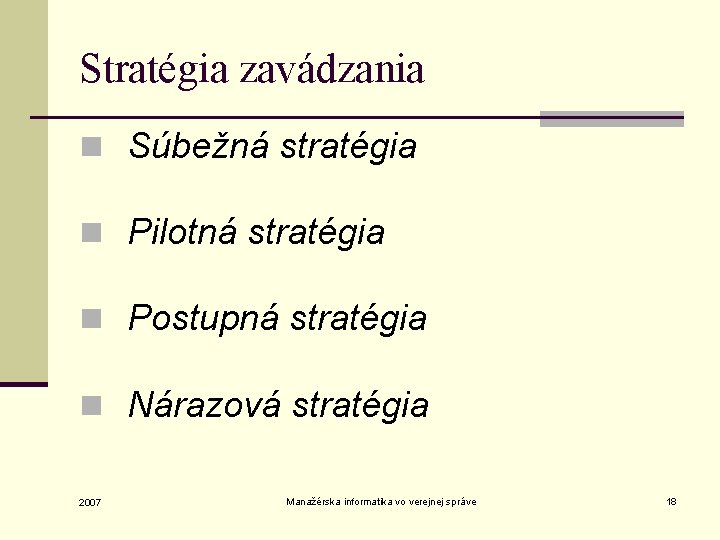 Stratégia zavádzania

Súbežná stratégia

Pilotná stratégia

Postupná stratégia

Nárazová stratégia

2007

Manažérska informatika vo verejnej správe

18